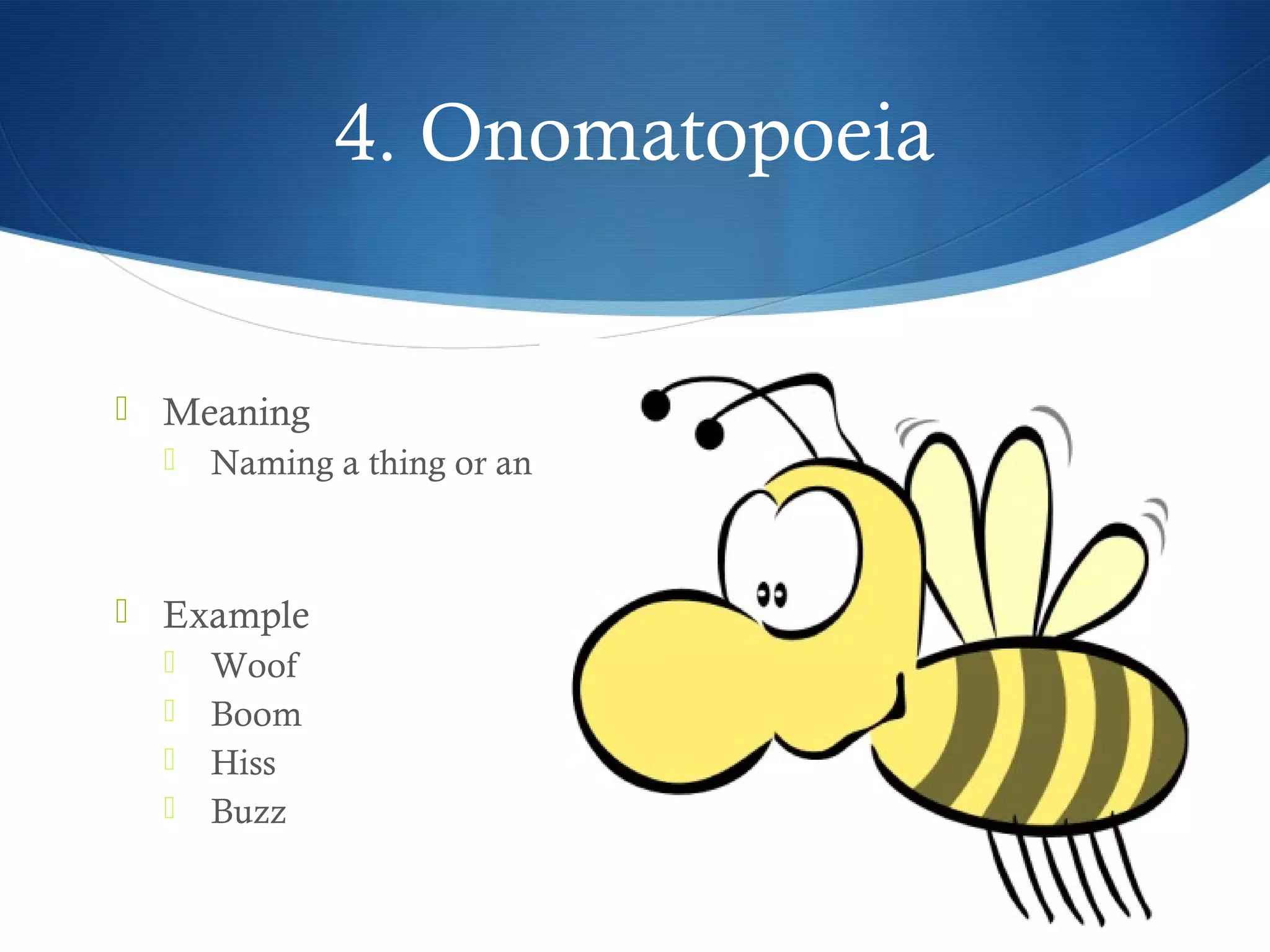 4. Onomatopoeia

Meaning

Naming a thing or an

Example

Woof

Boom

Hiss

Buzz